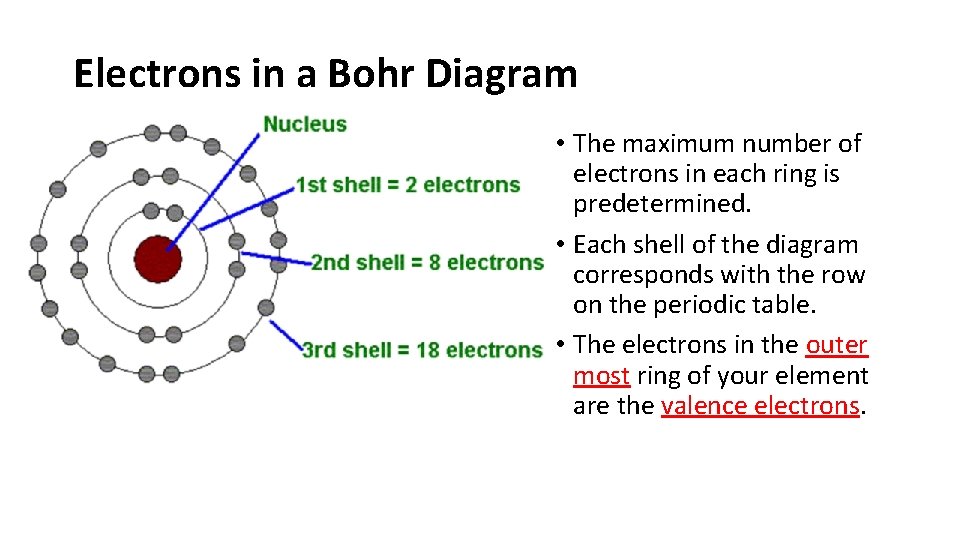 Electrons in a Bohr Diagram

Nucleus

1st shell = 2 electrons

2nd shell = 8 electrons

3rd shell = 18 electrons

• The maximum number of electrons in each ring is predetermined.

• Each shell of the diagram corresponds with the row on the periodic table.

• The electrons in the outer most ring of your element are the valence electrons.